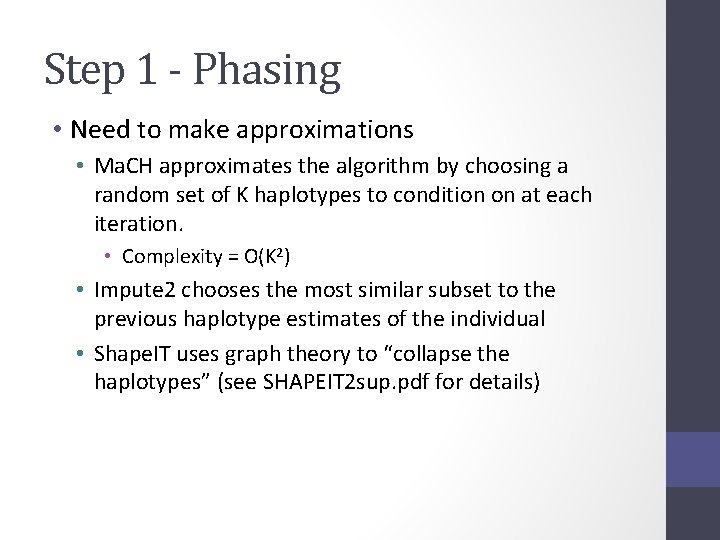 Step 1 - Phasing

• Need to make approximations
  • MaCH approximates the algorithm by choosing a random set of K haplotypes to condition on at each iteration.
    • Complexity = $O(K^2)$
  • Impute2 chooses the most similar subset to the previous haplotype estimates of the individual
  • ShapeIT uses graph theory to “collapse the haplotypes” (see SHAPEIT2sup.pdf for details)